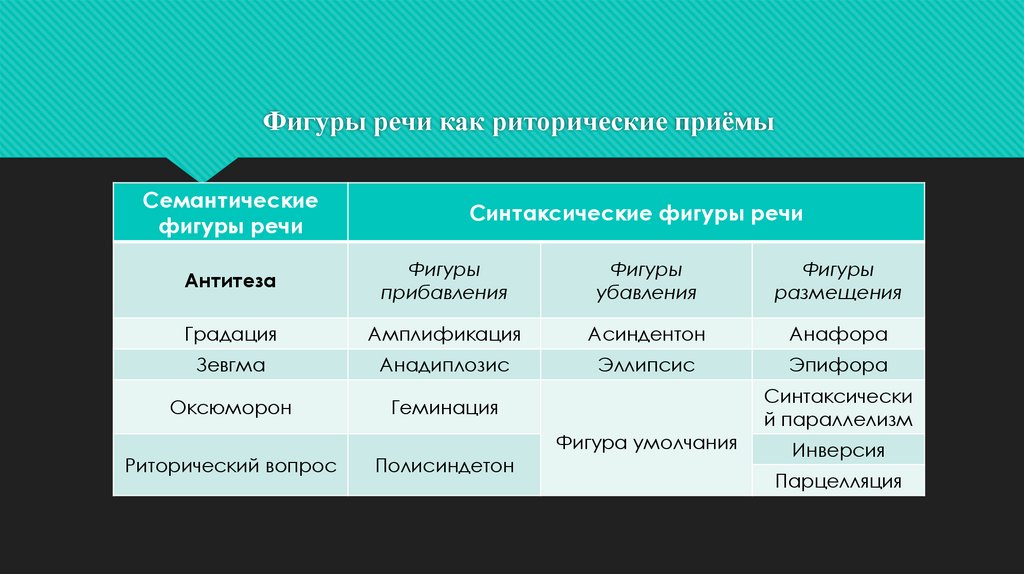 Фигуры речи как риторические приёмы

| Семантические фигуры речи | Синтаксические фигуры речи | | |
|---|---|---|---|
| Антитеза | Фигуры прибавления | Фигуры убавления | Фигуры размещения |
| Градация | Амплификация | Асиндентон | Анафора |
| Зевгма | Анадиплозис | Эллипсис | Эпифора |
| Оксюморон | Геминация | Фигура умолчания | Синтаксический параллелизм |
| Риторический вопрос | Полисиндетон | | Инверсия |
| | | | Парцелляция |